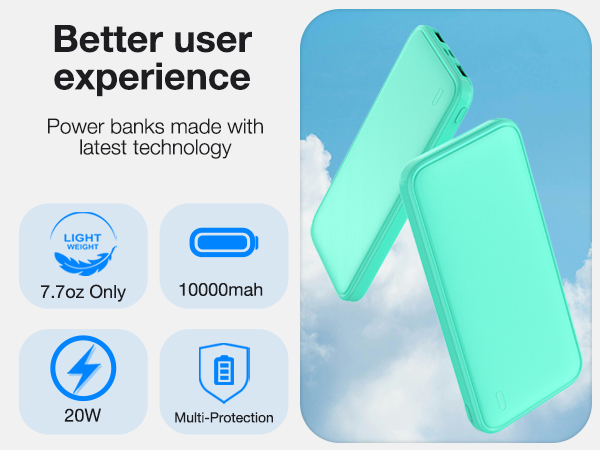 Better user experience

Power banks made with latest technology

LIGHT WEIGHT

7.7oz Only

10000mah

20W

Multi-Protection